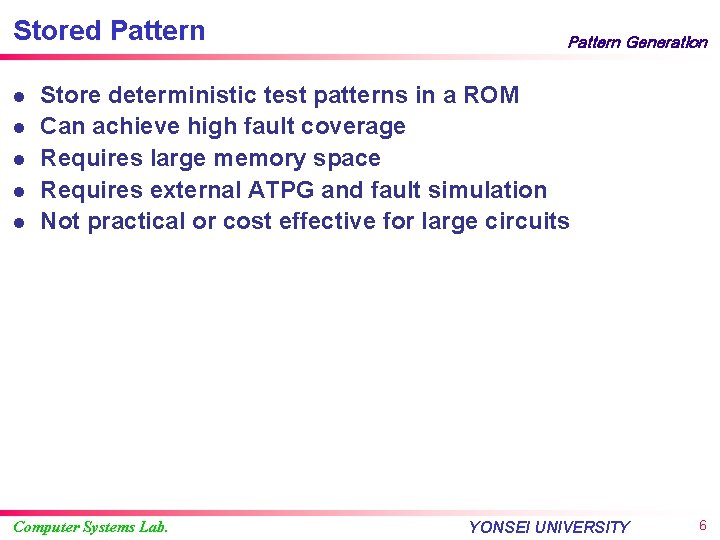 Stored Pattern

Pattern Generation

- Store deterministic test patterns in a ROM
- Can achieve high fault coverage
- Requires large memory space
- Requires external ATPG and fault simulation
- Not practical or cost effective for large circuits

Computer Systems Lab.

YONSEI UNIVERSITY

6